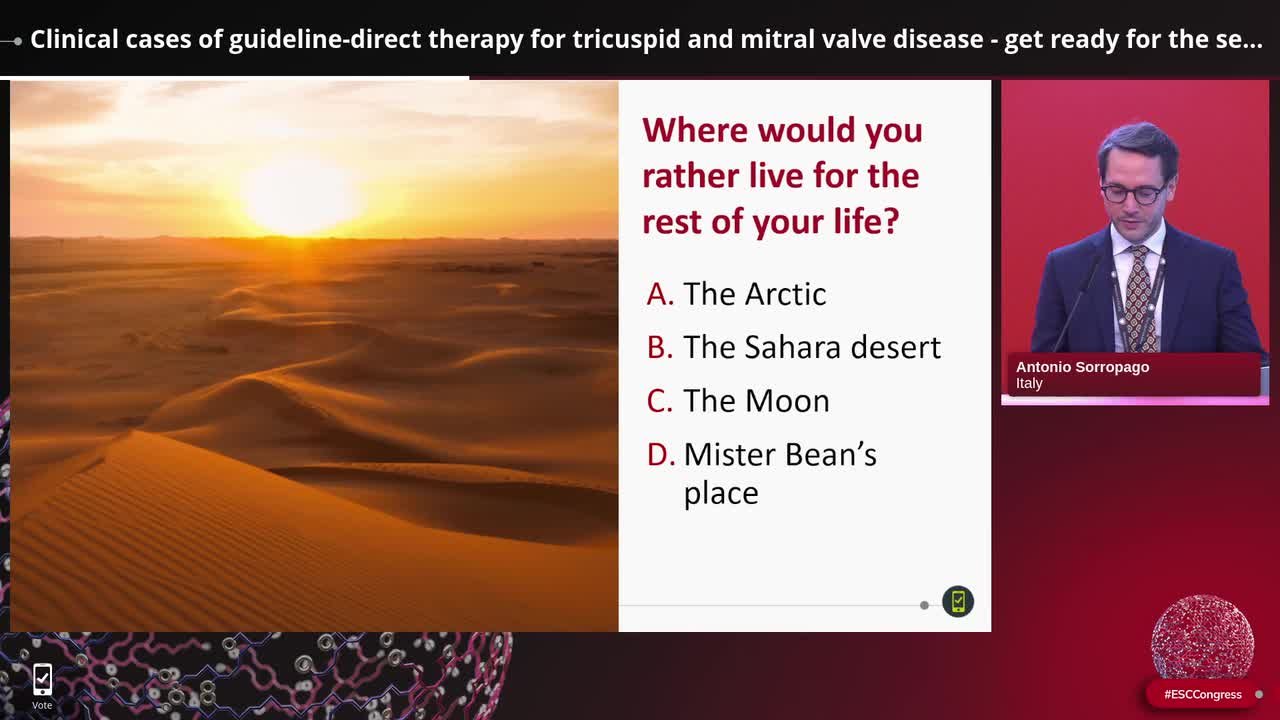 Clinical cases of guideline-direct therapy for tricuspid and mitral valve disease - get ready for the se...

Where would you rather live for the rest of your life?

A. The Arctic

B. The Sahara desert

C. The Moon

D. Mister Bean's place

Antonio Sorropago
Italy

Vote

#ESCCongress